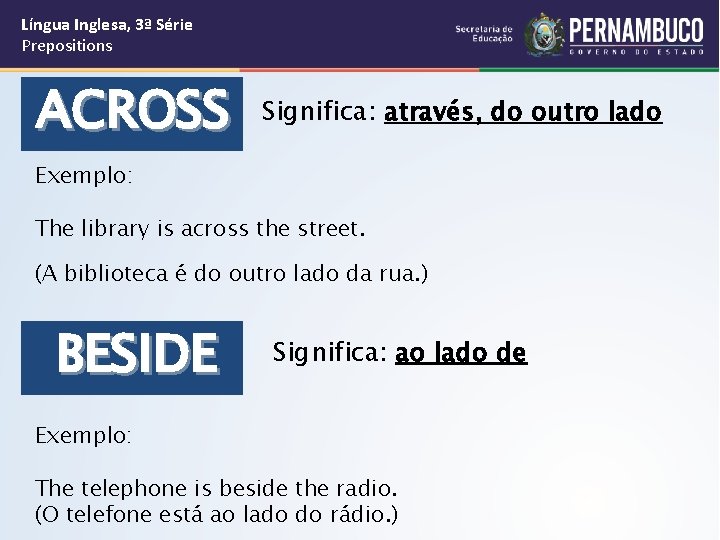 Língua Inglesa, 3ª Série
Prepositions

Secretaria de Educação
PERNAMBUCO
GOVERNO DO ESTADO

ACROSS

Significa: através, do outro lado

Exemplo:

The library is across the street.

(A biblioteca é do outro lado da rua.)

BESIDE

Significa: ao lado de

Exemplo:

The telephone is beside the radio.
(O telefone está ao lado do rádio.)